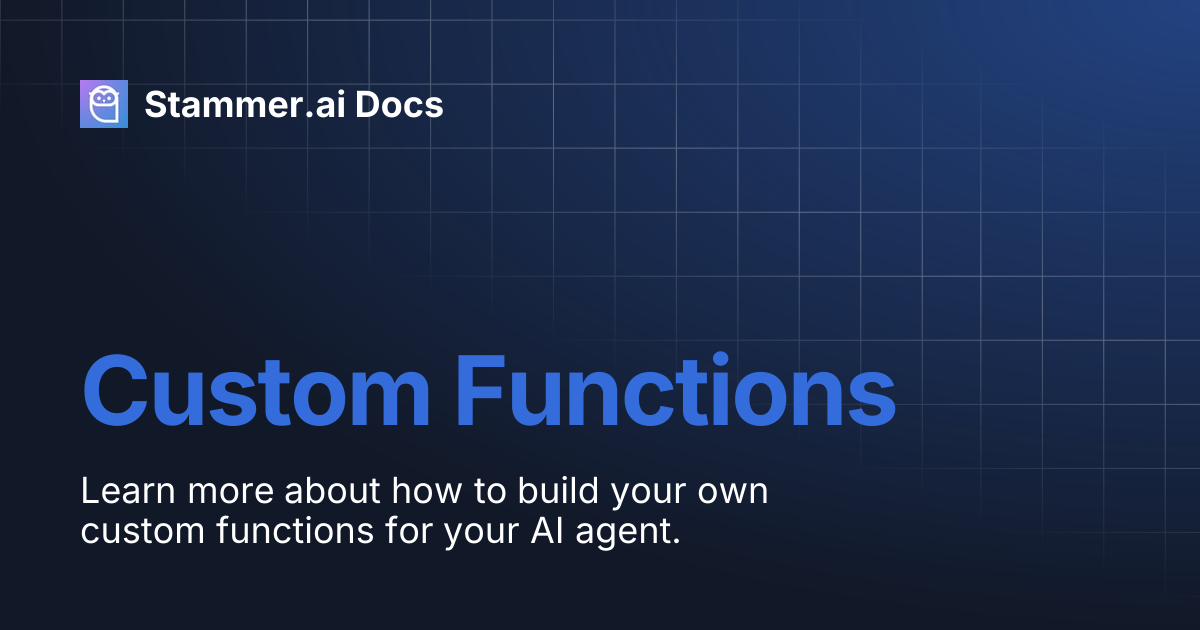 Stammer.ai Docs

Custom Functions

Learn more about how to build your own custom functions for your AI agent.